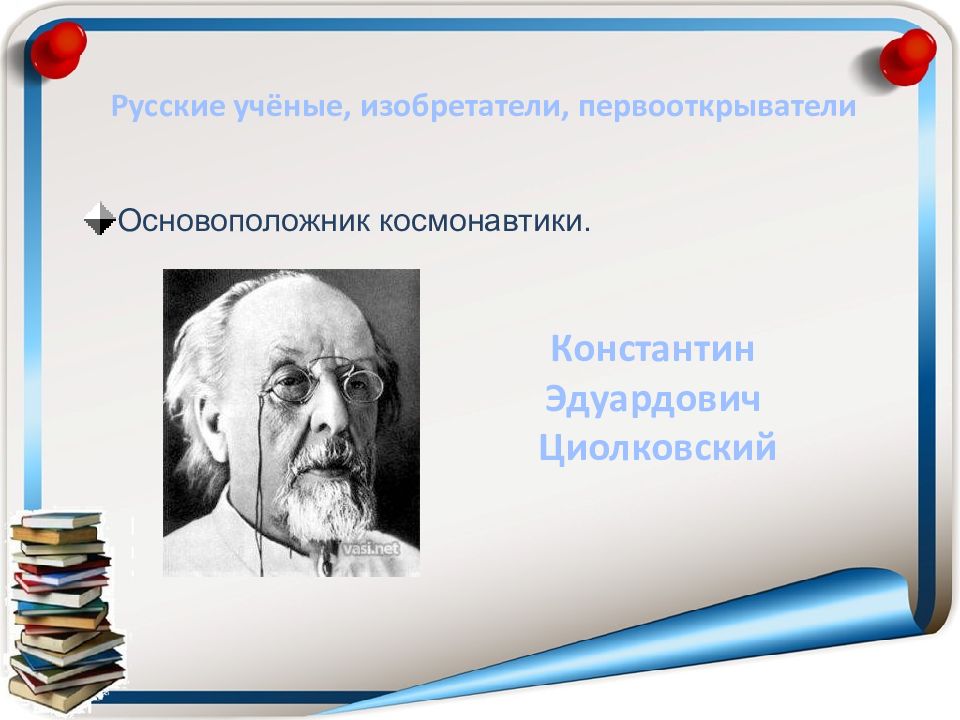 Русские учёные, изобретатели, первооткрыватели

Основоположник космонавтики.

vasi.net

Константин Эдуардович Циолковский